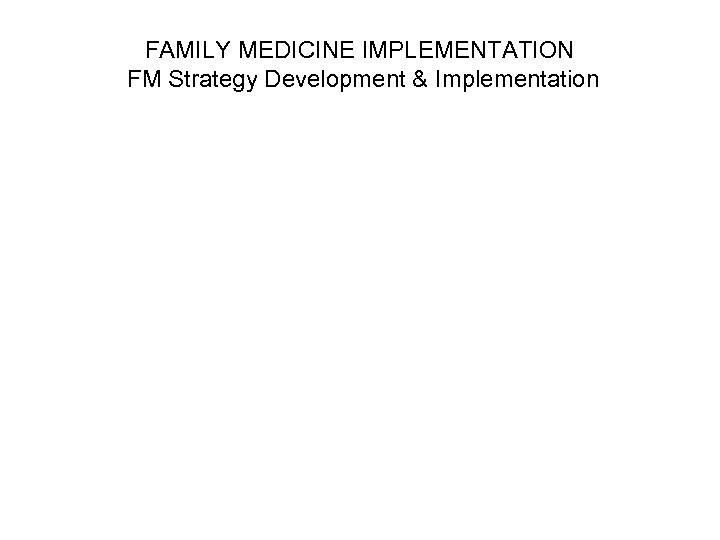 FAMILY MEDICINE IMPLEMENTATION
FM Strategy Development & Implementation